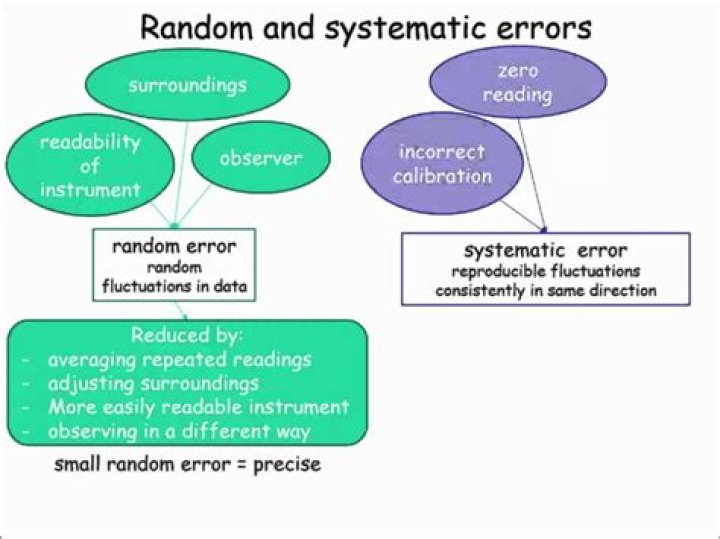 Random and systematic errors

surroundings

readability of instrument

observer

random error
random fluctuations in data

Reduced by:
- averaging repeated readings
- adjusting surroundings
- More easily readable instrument
- observing in a different way

small random error = precise

zero reading

incorrect calibration

systematic error
reproducible fluctuations consistently in same direction